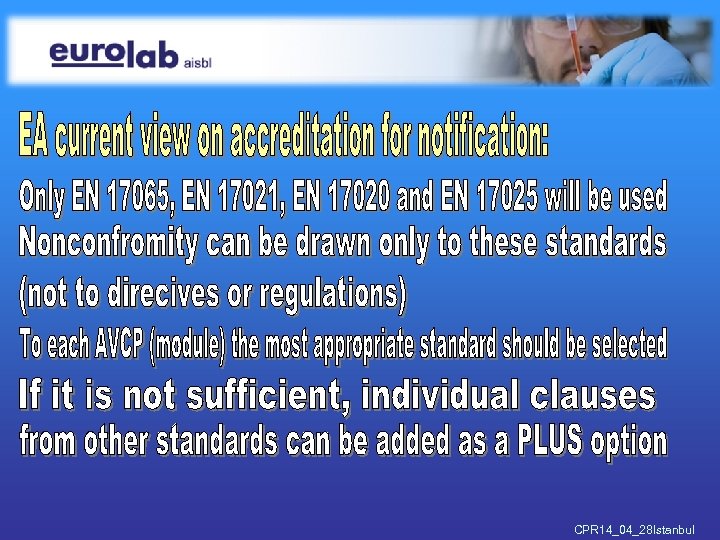 eurolab aisbl

EA current view on accreditation for notification:

Only EN 17065, EN 17021, EN 17020 and EN 17025 will be used

Nonconfromity can be drawn only to these standards (not to direcives or regulations)

To each AVCP (module) the most appropriate standard should be selected

If it is not sufficient, individual clauses from other standards can be added as a PLUS option

CPR14_04_28Istanbul